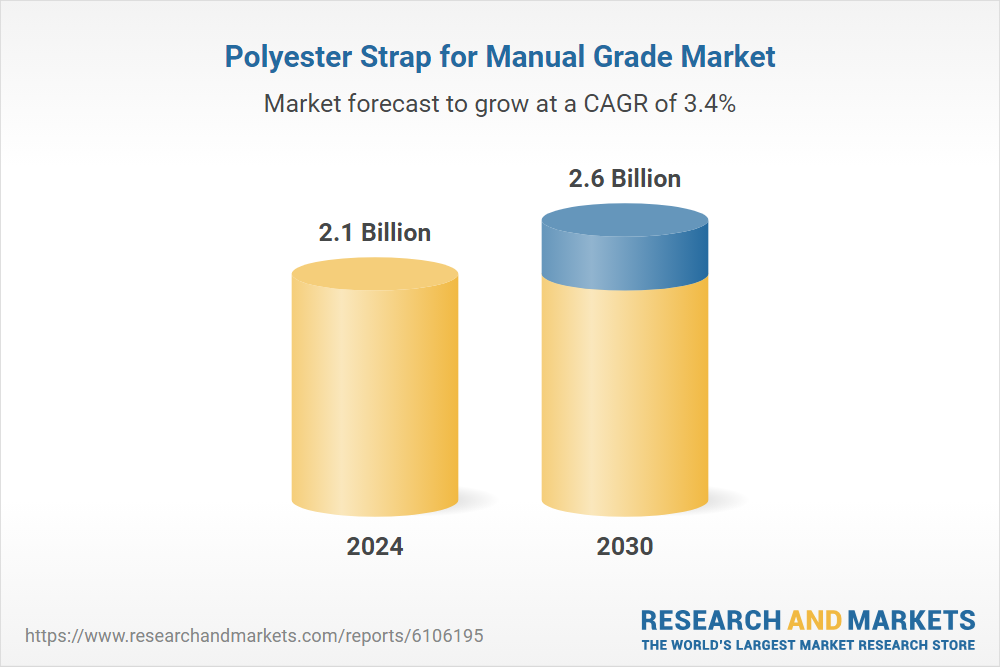 Polyester Strap for Manual Grade Market

Market forecast to grow at a CAGR of 3.4%

2.1 Billion

2.6 Billion

2024

2030

https://www.researchandmarkets.com/reports/6106195

RESEARCH AND MARKETS
THE WORLD'S LARGEST MARKET RESEARCH STORE